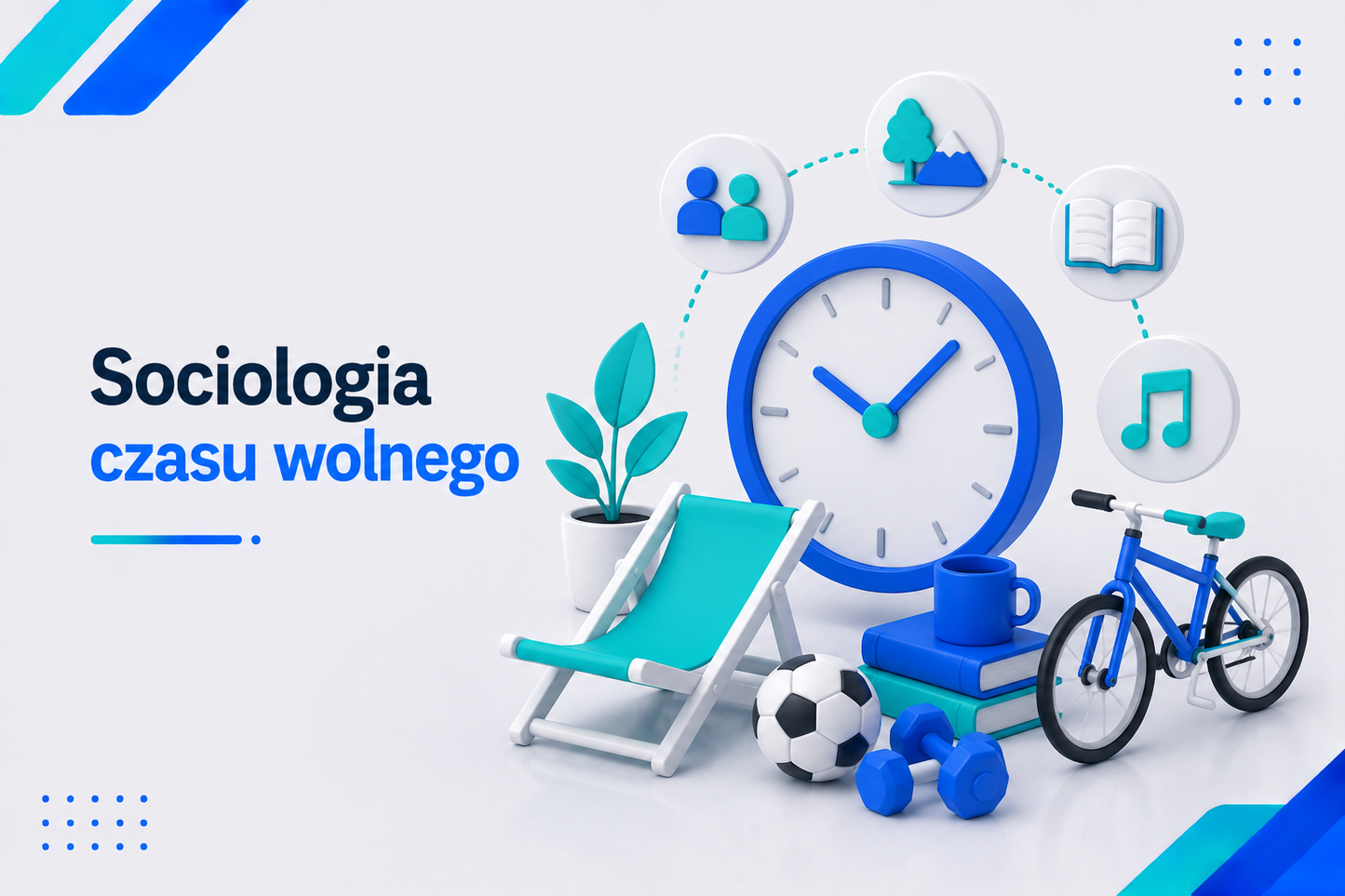 Sociologia
czasu wolnego